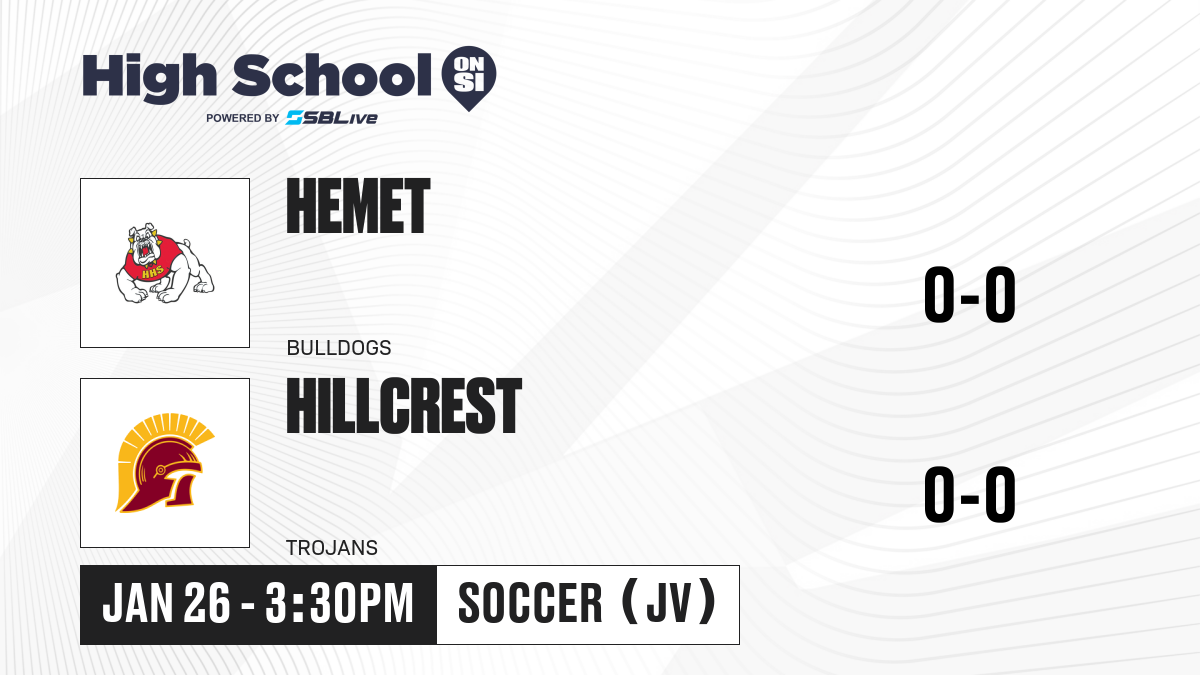 High School ON SI
POWERED BY SBLive

HHS

HEMET
BULLDOGS

0-0

HILLCREST
TROJANS

0-0

JAN 26 - 3:30PM

SOCCER (JV)